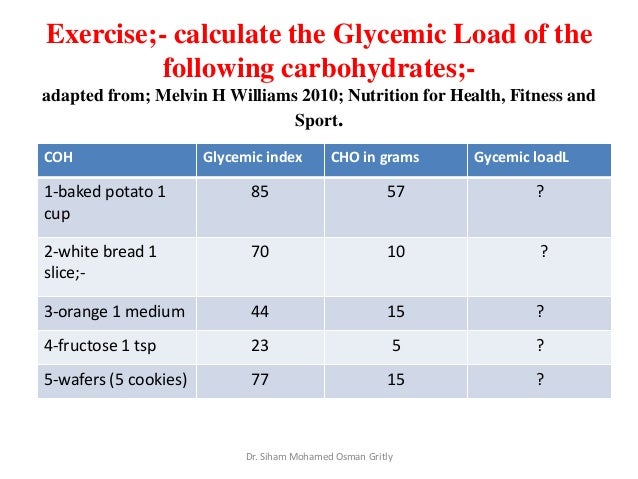 Exercise;- calculate the Glycemic Load of the following carbohydrates;-

adapted from; Melvin H Williams 2010; Nutrition for Health, Fitness and Sport.

| COH | Glycemic index | CHO in grams | Gycemic loadL |
|---|---|---|---|
| 1-baked potato 1 cup | 85 | 57 | ? |
| 2-white bread 1 slice;- | 70 | 10 | ? |
| 3-orange 1 medium | 44 | 15 | ? |
| 4-fructose 1 tsp | 23 | 5 | ? |
| 5-wafers (5 cookies) | 77 | 15 | ? |

Dr. Siham Mohamed Osman Gritly